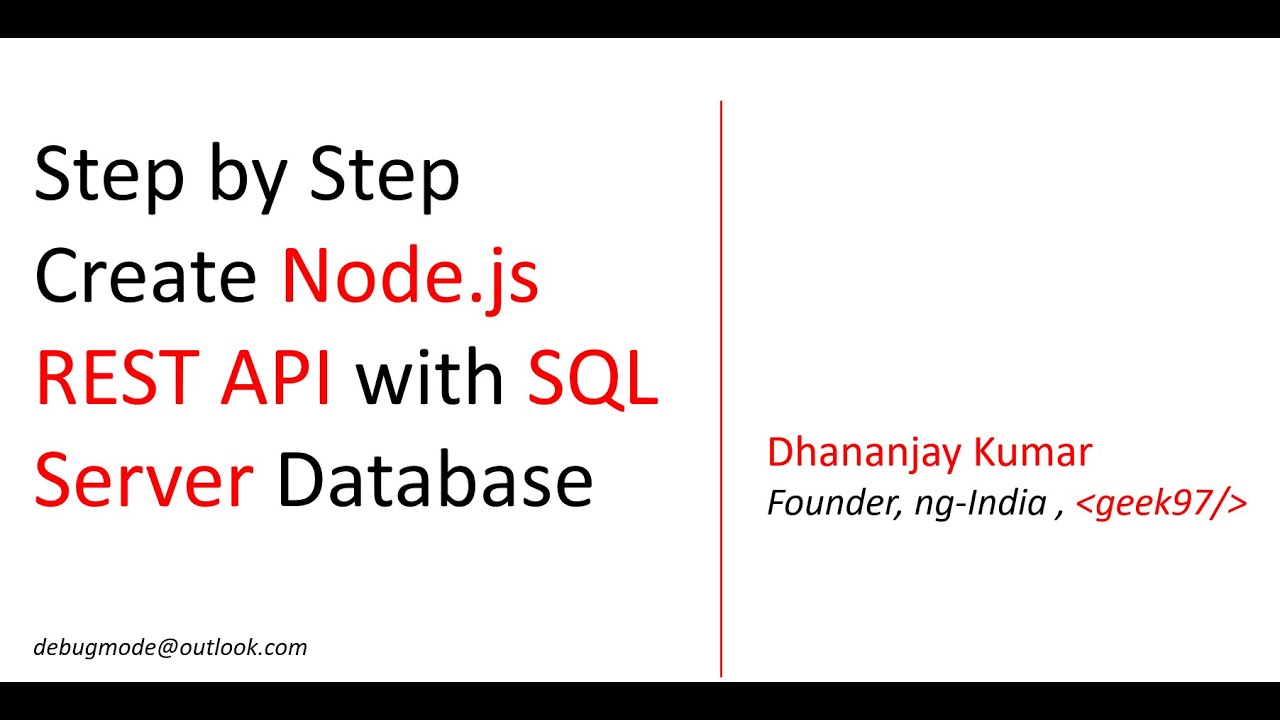 Step by Step Create Node.js REST API with SQL Server Database

debugmode@outlook.com

Dhananjay Kumar
Founder, ng-India , <geek97/>